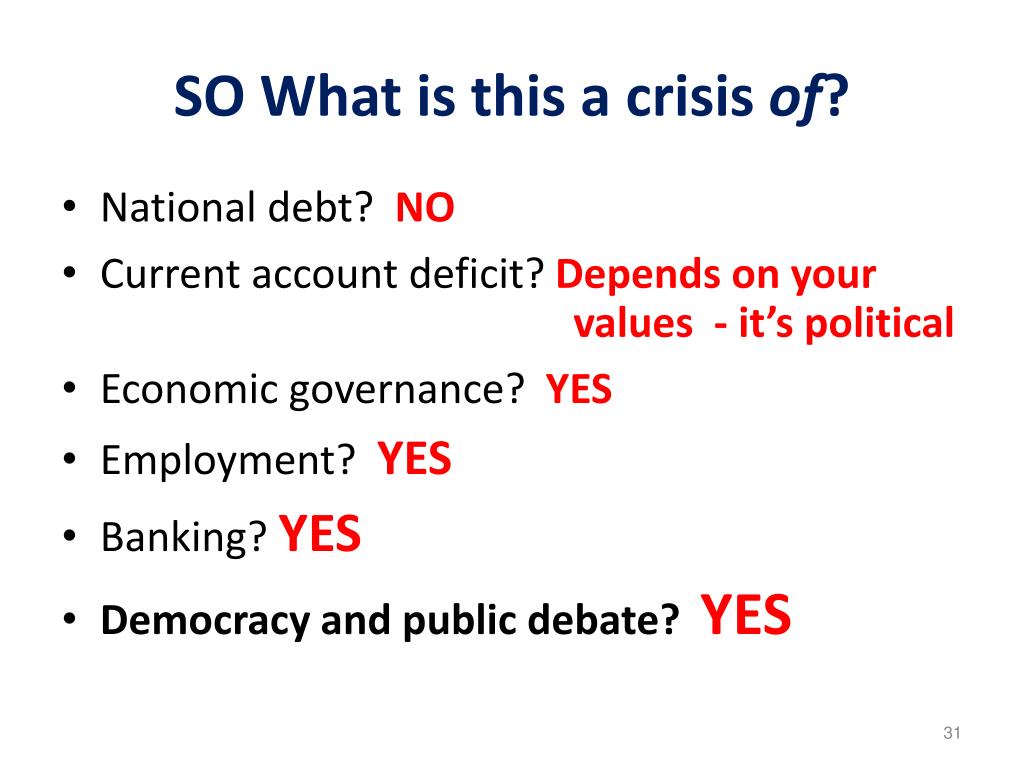 SO What is this a crisis of?

• National debt? NO
• Current account deficit? Depends on your values - it's political
• Economic governance? YES
• Employment? YES
• Banking? YES
• Democracy and public debate? YES

31